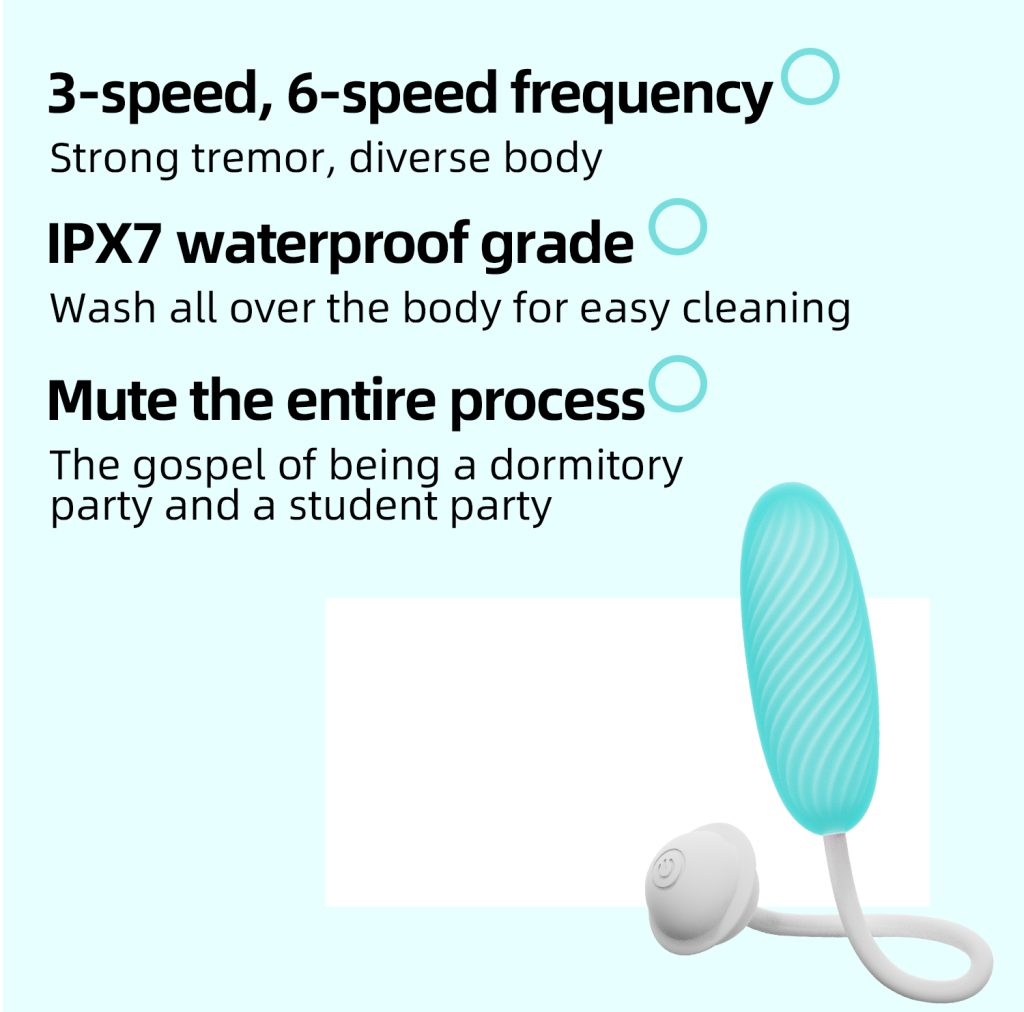 3-speed, 6-speed frequency

Strong tremor, diverse body

IPX7 waterproof grade

Wash all over the body for easy cleaning

Mute the entire process

The gospel of being a dormitory party and a student party